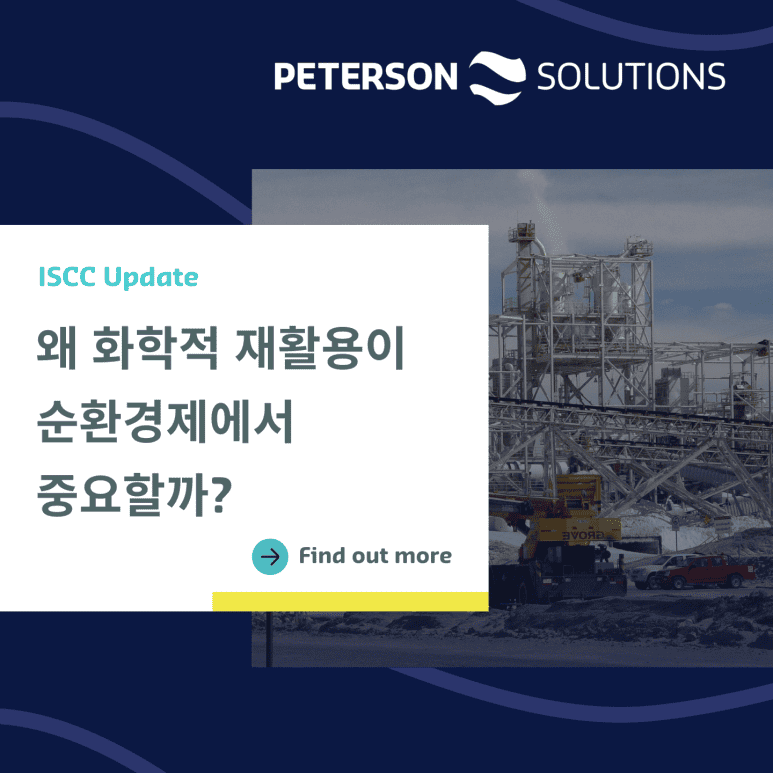 PETERSON SOLUTIONS

ISCC Update

왜 화학적 재활용이 순환경제에서 중요할까?

Find out more

GROVE